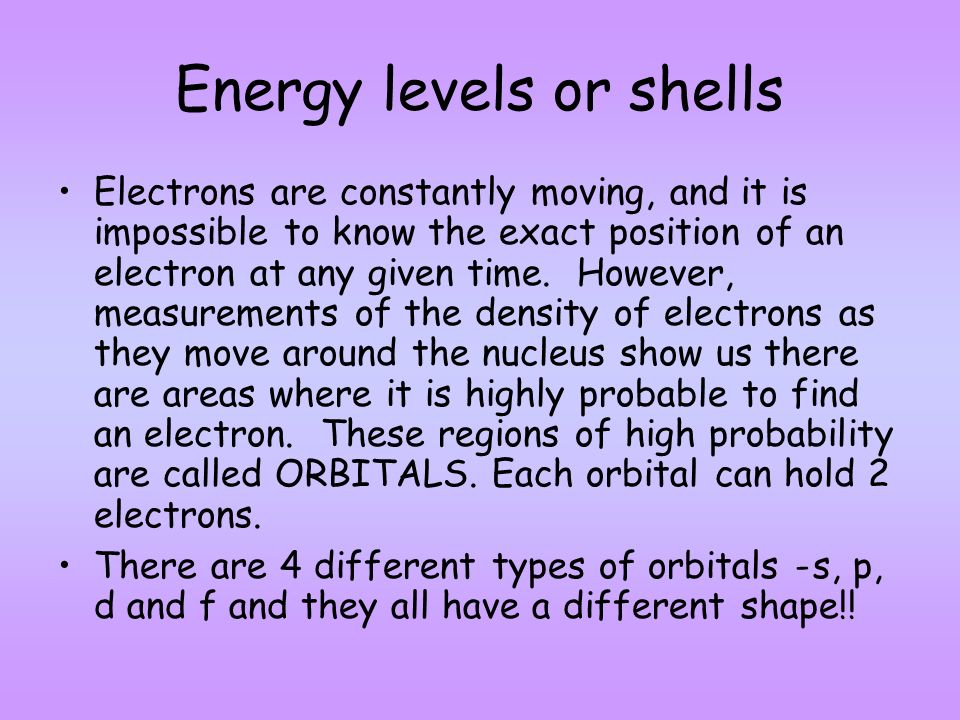 Energy levels or shells

• Electrons are constantly moving, and it is impossible to know the exact position of an electron at any given time. However, measurements of the density of electrons as they move around the nucleus show us there are areas where it is highly probable to find an electron. These regions of high probability are called ORBITALS. Each orbital can hold 2 electrons.

• There are 4 different types of orbitals -s, p, d and f and they all have a different shape!!